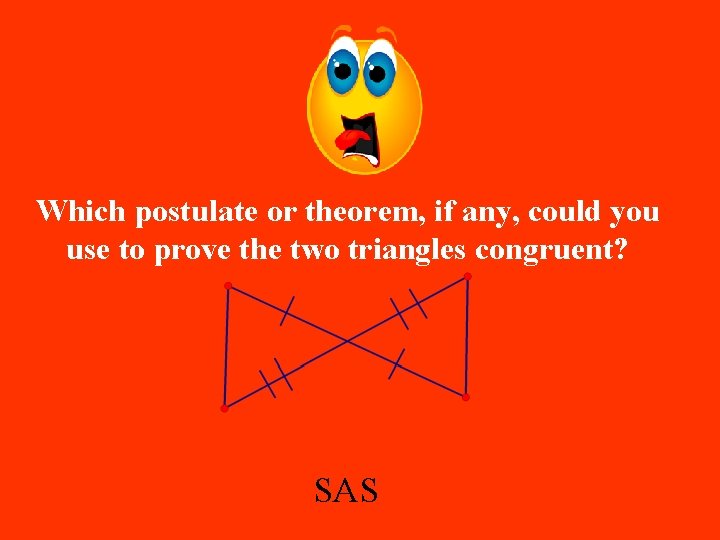 Which postulate or theorem, if any, could you use to prove the two triangles congruent?

SAS